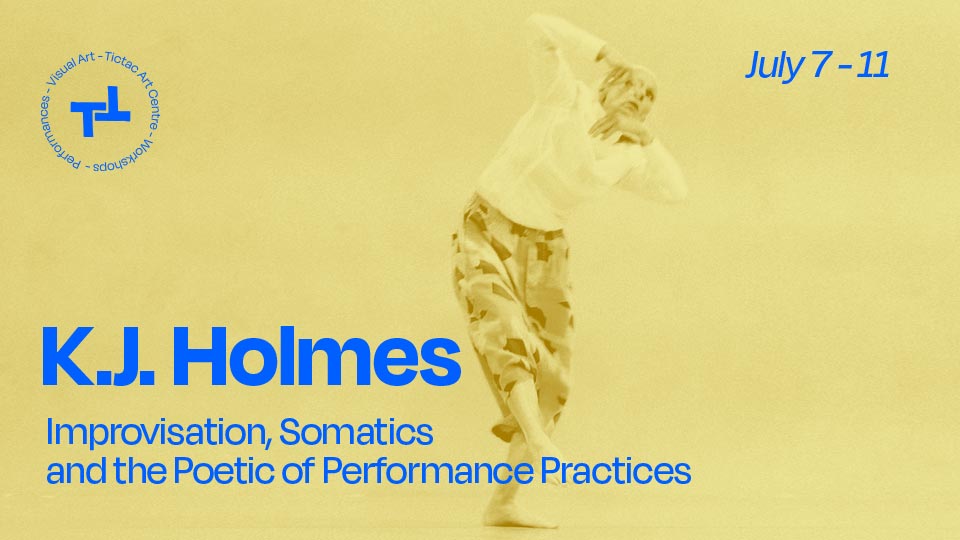 Visual Art - Tictac Art Centre - Workshops - Performances -

TL

July 7 - 11

K.J. Holmes

Improvisation, Somatics
and the Poetic of Performance Practices